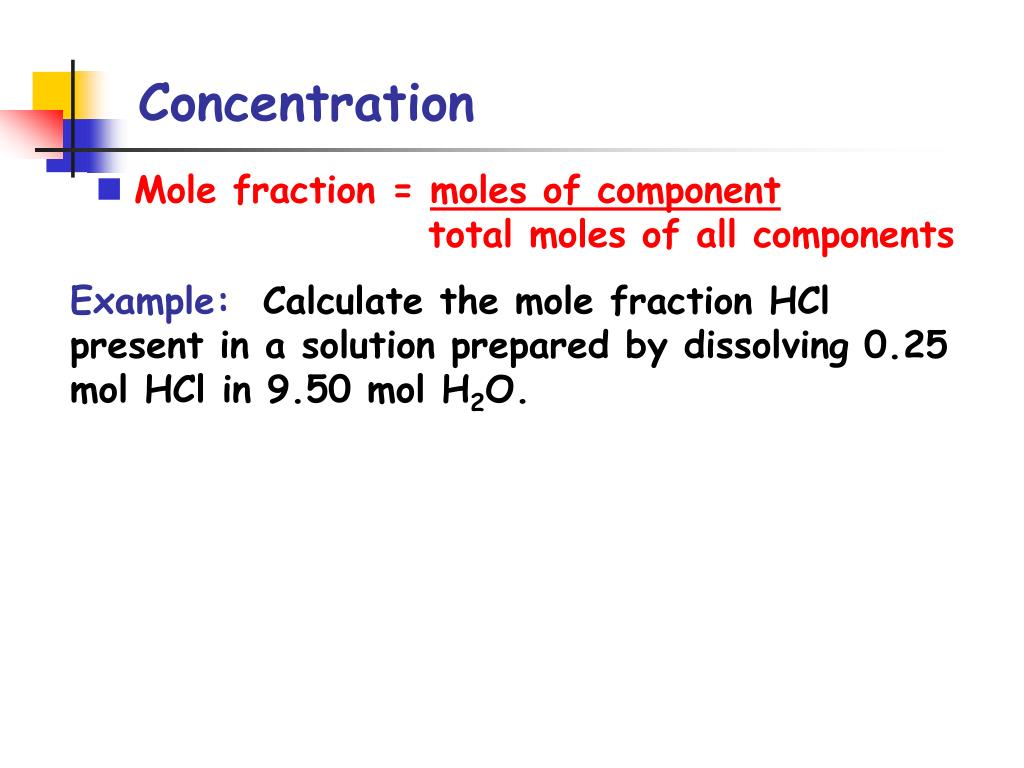 Concentration

Mole fraction = $\frac{\text{moles of component}}{\text{total moles of all components}}$

Example: Calculate the mole fraction HCl present in a solution prepared by dissolving 0.25 mol HCl in 9.50 mol $H_2O$.